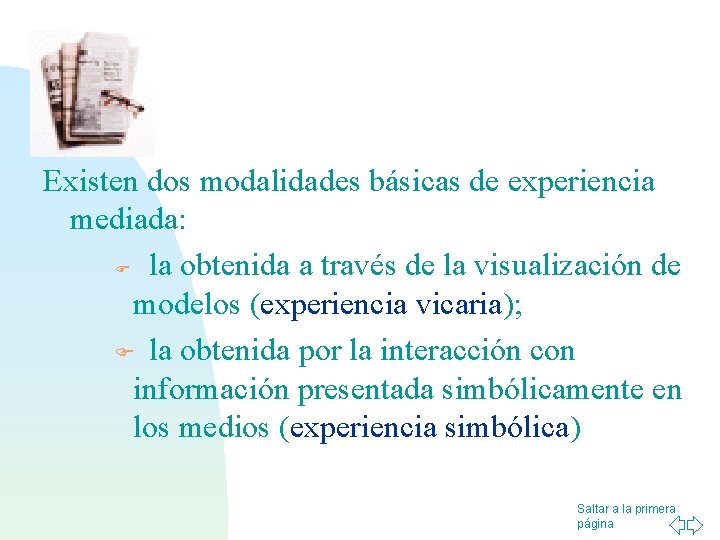 Existen dos modalidades básicas de experiencia mediada:

la obtenida a través de la visualización de modelos (experiencia vicaria);

la obtenida por la interacción con información presentada simbólicamente en los medios (experiencia simbólica)

Saltar a la primera página